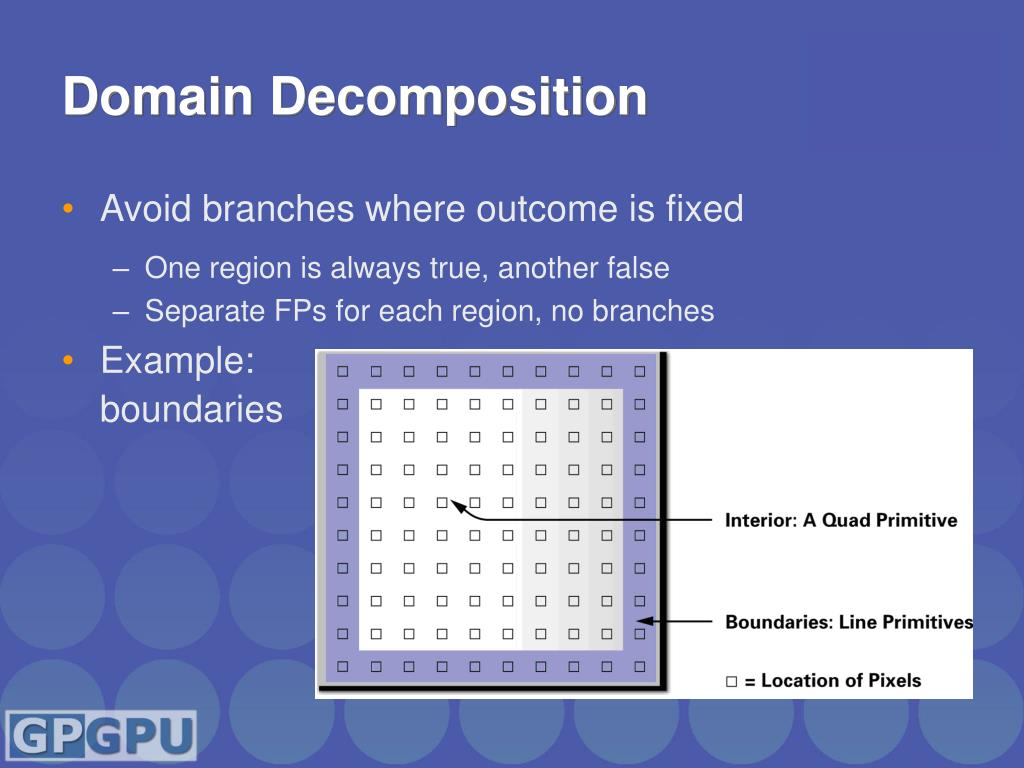 Domain Decomposition

• Avoid branches where outcome is fixed
  – One region is always true, another false
  – Separate FPs for each region, no branches
• Example: boundaries

Interior: A Quad Primitive

Boundaries: Line Primitives

□ = Location of Pixels

GPGPU